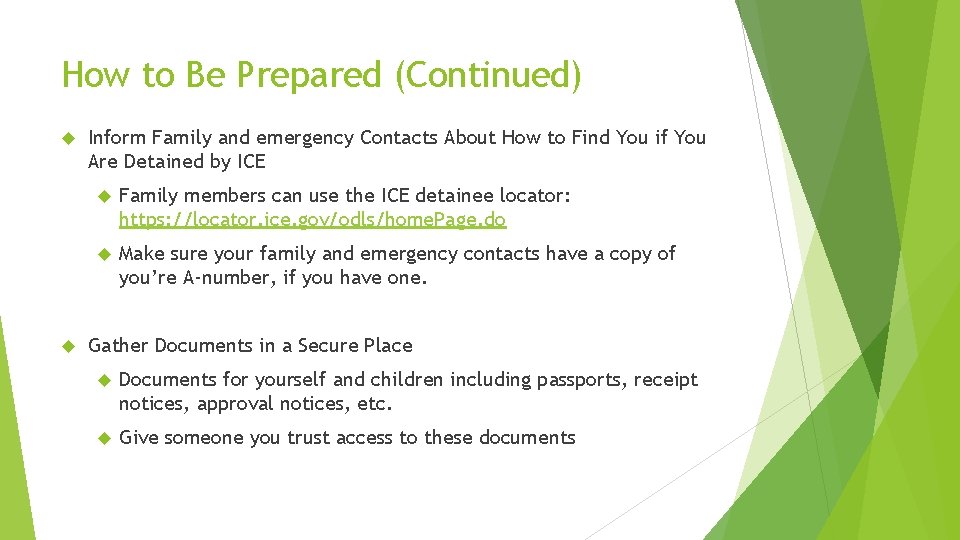 How to Be Prepared (Continued)

Inform Family and emergency Contacts About How to Find You if You Are Detained by ICE

Family members can use the ICE detainee locator: https://locator.ice.gov/odls/homePage.do

Make sure your family and emergency contacts have a copy of you're A-number, if you have one.

Gather Documents in a Secure Place

Documents for yourself and children including passports, receipt notices, approval notices, etc.

Give someone you trust access to these documents